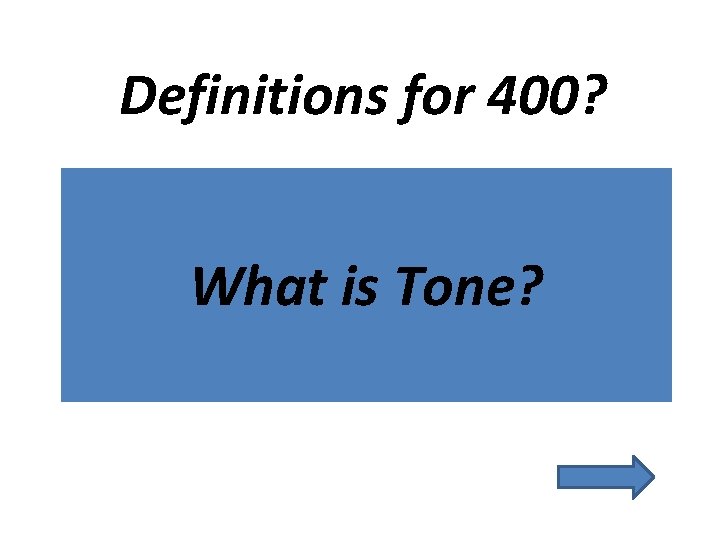 Definitions for 400?

What is Tone?